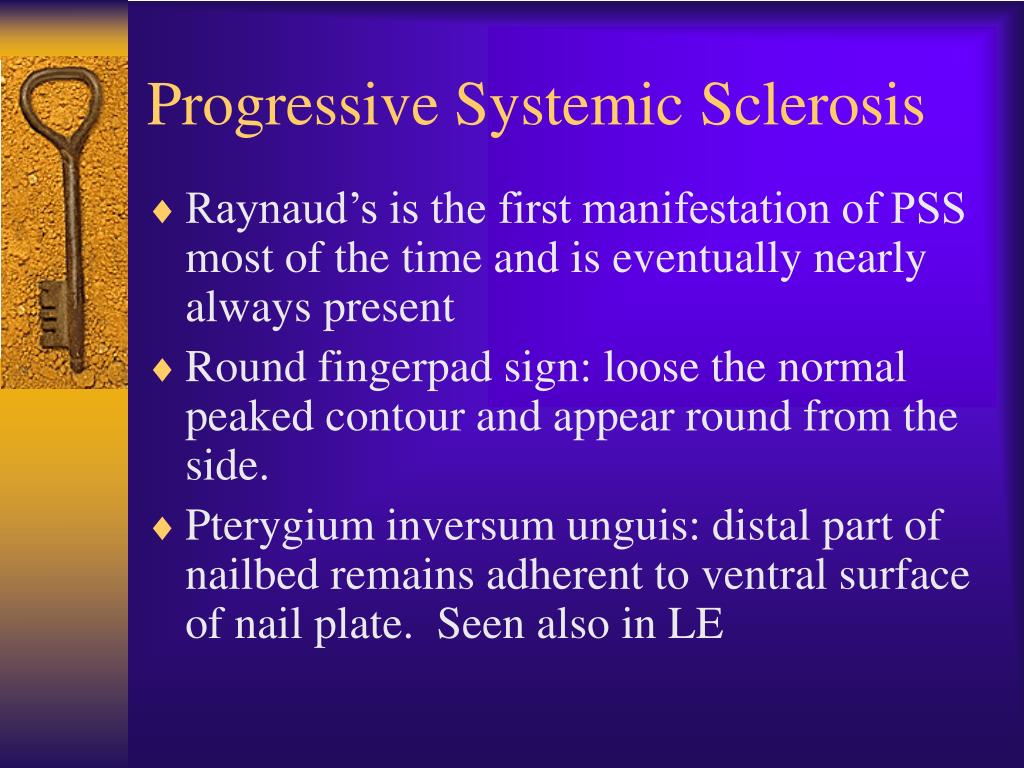 Progressive Systemic Sclerosis

♦ Raynaud’s is the first manifestation of PSS most of the time and is eventually nearly always present

♦ Round fingerpad sign: loose the normal peaked contour and appear round from the side.

♦ Pterygium inversum unguis: distal part of nailbed remains adherent to ventral surface of nail plate.  Seen also in LE